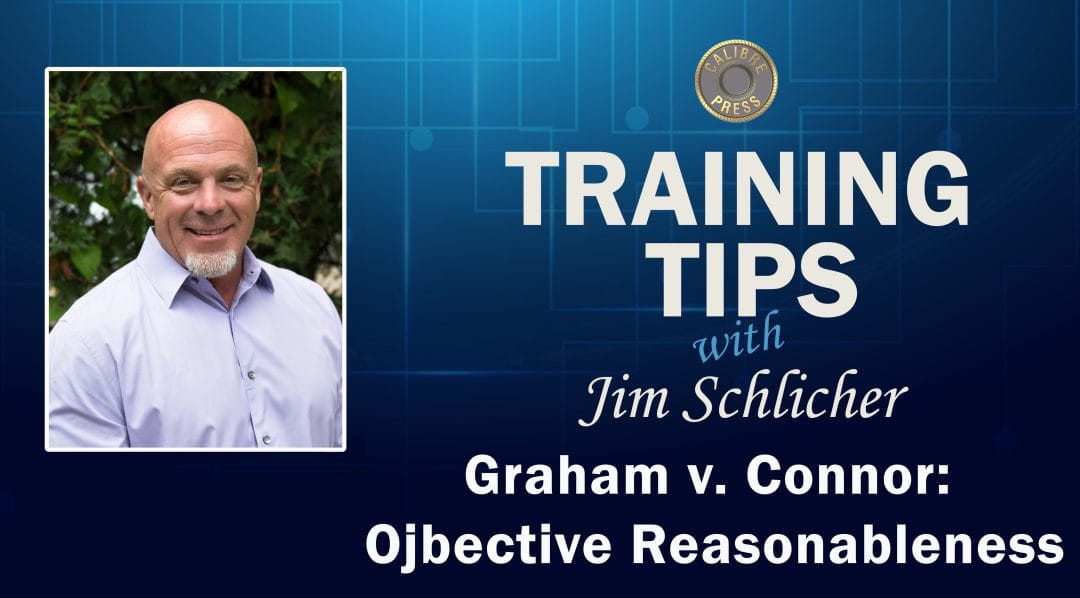 CALIBRE PRESS

TRAINING TIPS

with

Jim Schlicher

Graham v. Connor: Ojbective Reasonableness